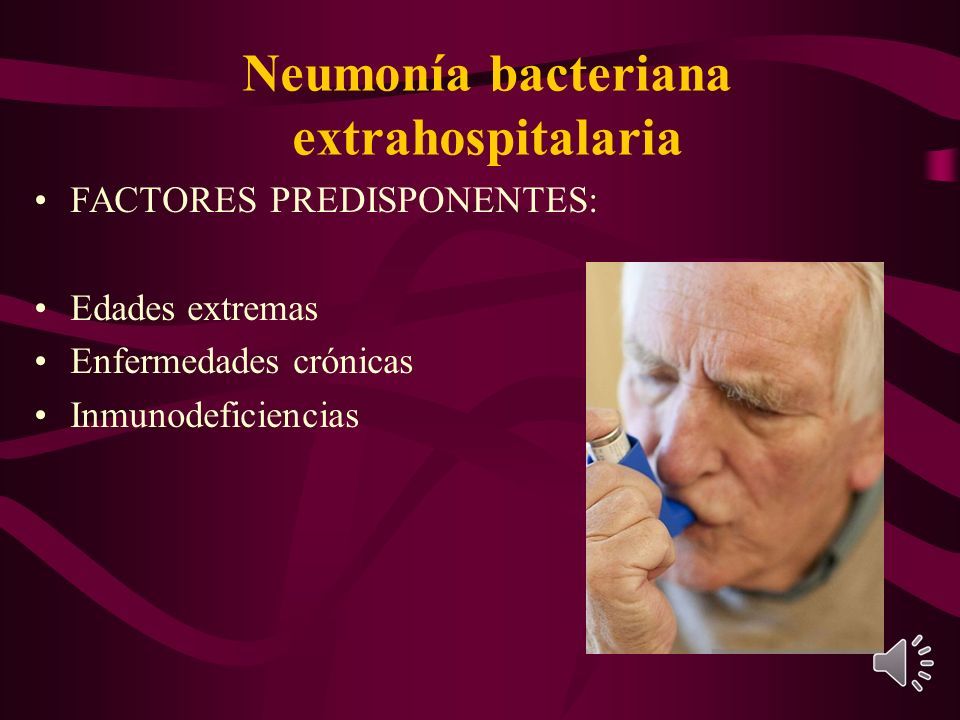 Neumonía bacteriana extrahospitalaria

• FACTORES PREDISPONENTES:

• Edades extremas
• Enfermedades crónicas
• Inmunodeficiencias